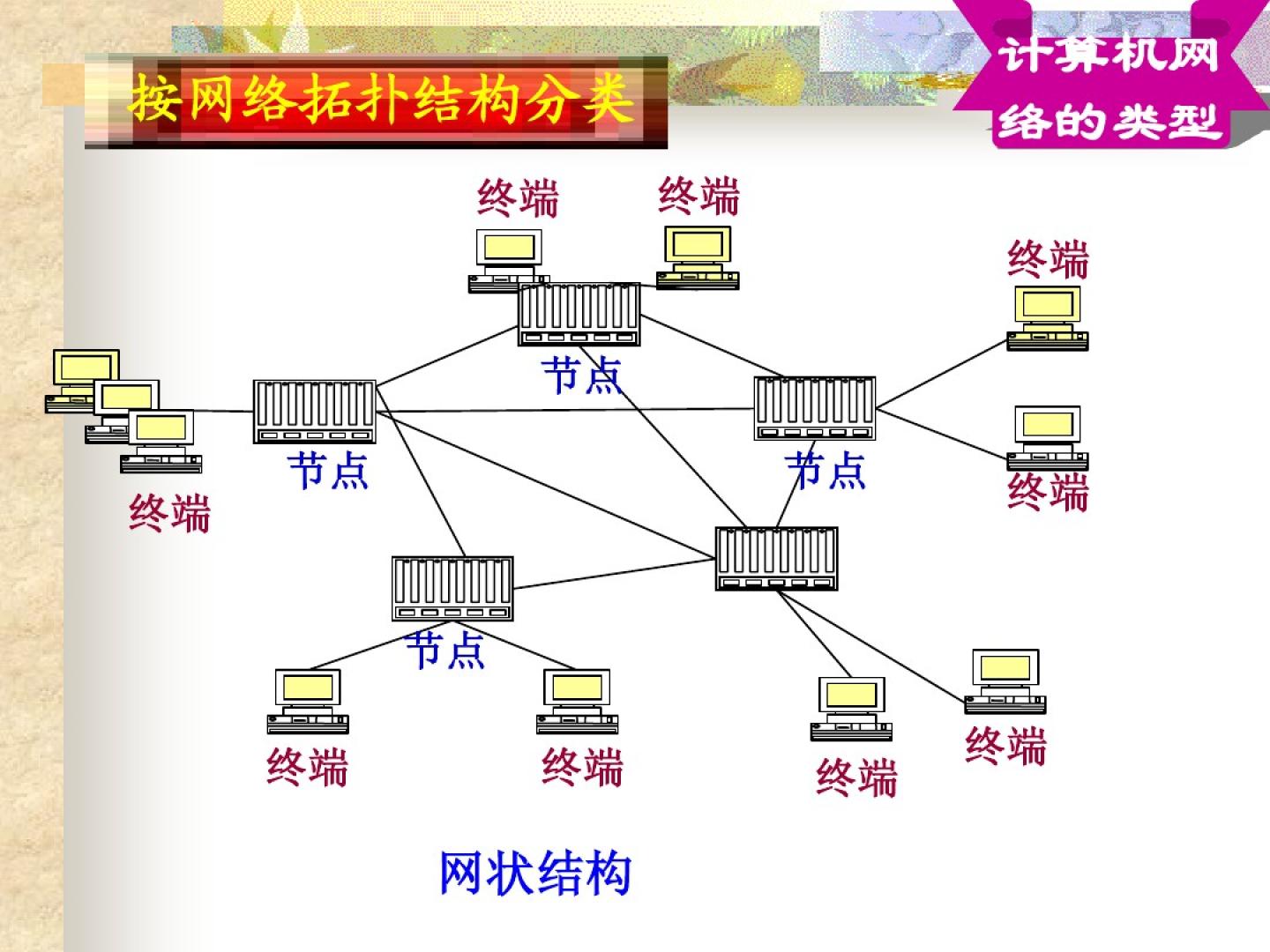 按网络拓扑结构分类

计算机网络的类型

终端

终端

终端

节点

节点

节点

终端

终端

节点

终端

终端

终端

终端

网状结构